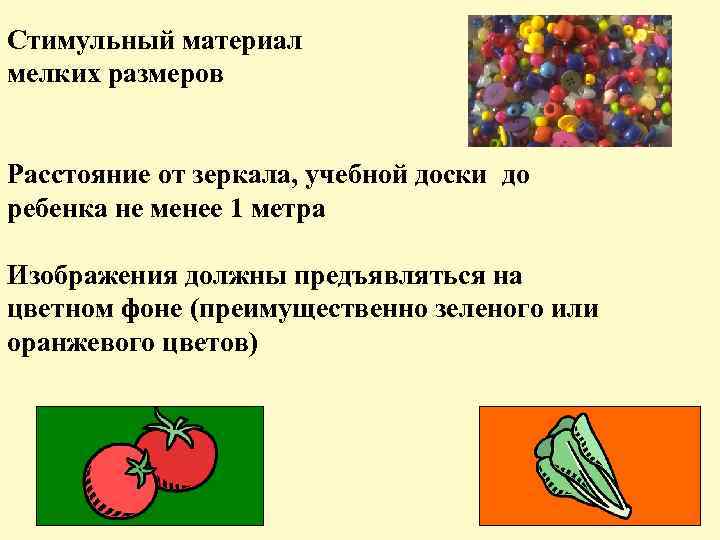 Стимульный материал мелких размеров

Расстояние от зеркала, учебной доски до ребенка не менее 1 метра

Изображения должны предъявляться на цветном фоне (преимущественно зеленого или оранжевого цветов)